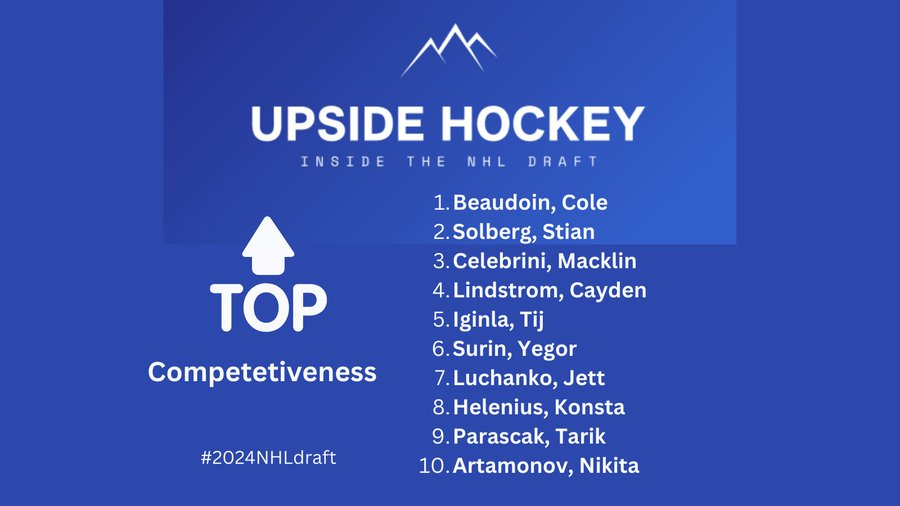 UPSIDE HOCKEY
INSIDE THE NHL DRAFT

TOP
Competetiveness

#2024NHLdraft

1. Beaudoin, Cole
2. Solberg, Stian
3. Celebrini, Macklin
4. Lindstrom, Cayden
5. Iginla, Tij
6. Surin, Yegor
7. Luchanko, Jett
8. Helenius, Konsta
9. Parascak, Tarik
10. Artamonov, Nikita